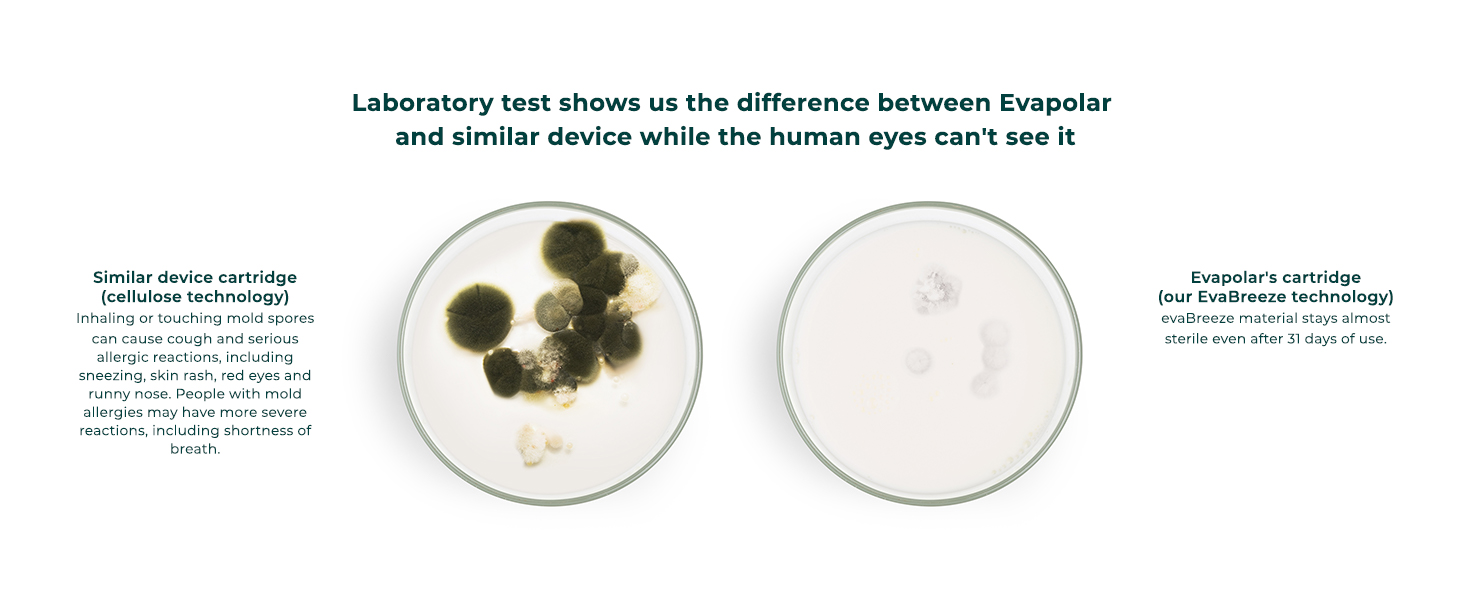 Laboratory test shows us the difference between Evapolar and similar device while the human eyes can't see it

Similar device cartridge (cellulose technology)
Inhaling or touching mold spores can cause cough and serious allergic reactions, including sneezing, skin rash, red eyes and runny nose. People with mold allergies may have more severe reactions, including shortness of breath.

Evapolar's cartridge (our EvaBreeze technology)
evaBreeze material stays almost sterile even after 31 days of use.